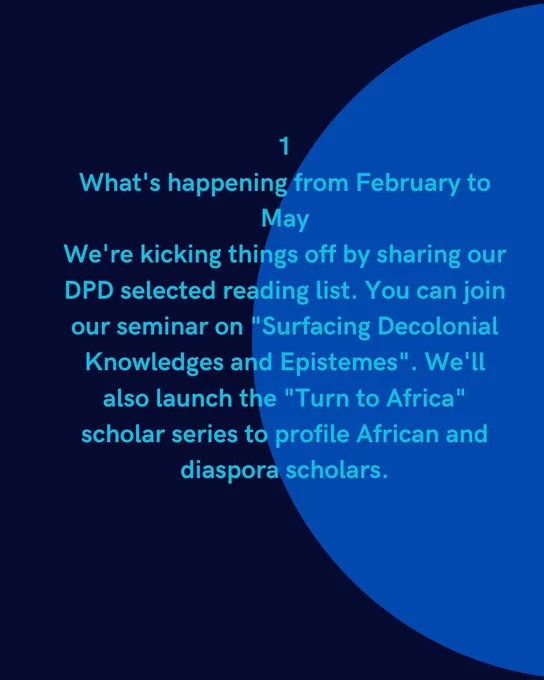 1
What's happening from February to May
We're kicking things off by sharing our DPD selected reading list. You can join our seminar on "Surfacing Decolonial Knowledges and Epistemes". We'll also launch the "Turn to Africa" scholar series to profile African and diaspora scholars.